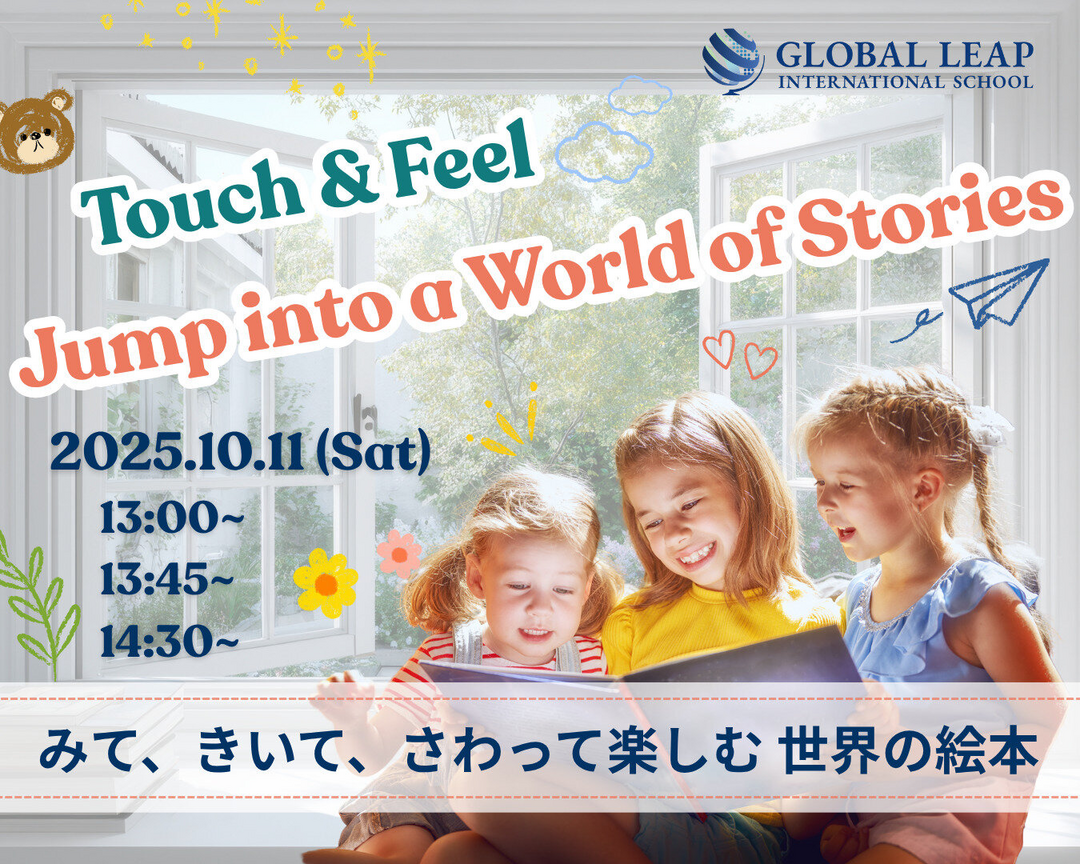 GLOBAL LEAP
INTERNATIONAL SCHOOL

Touch & Feel
Jump into a World of Stories

2025.10.11 (Sat)
13:00~
13:45~
14:30~

みて、きいて、さわって楽しむ 世界の絵本